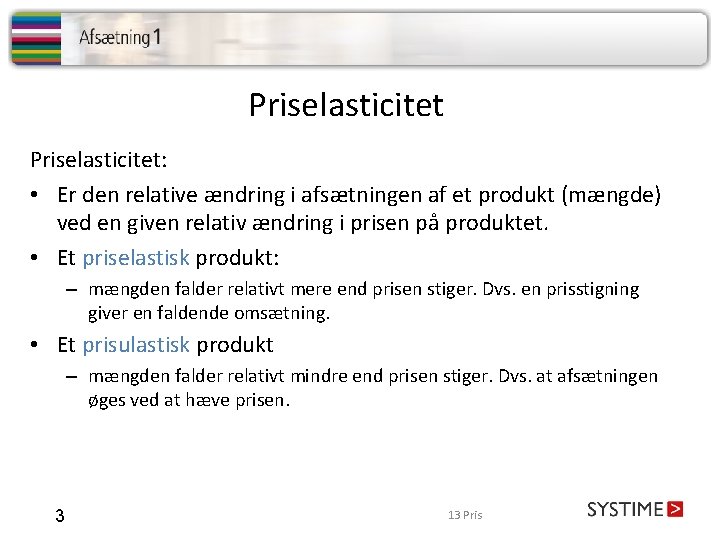 Afsætning 1

Priselasticitet

Priselasticitet:

• Er den relative ændring i afsætningen af et produkt (mængde) ved en given relativ ændring i prisen på produktet.

• Et priselastisk produkt:

– mængden falder relativt mere end prisen stiger. Dvs. en prisstigning giver en faldende omsætning.

• Et prisulastisk produkt

– mængden falder relativt mindre end prisen stiger. Dvs. at afsætningen øges ved at hæve prisen.

3

13 Pris

SYSTIME